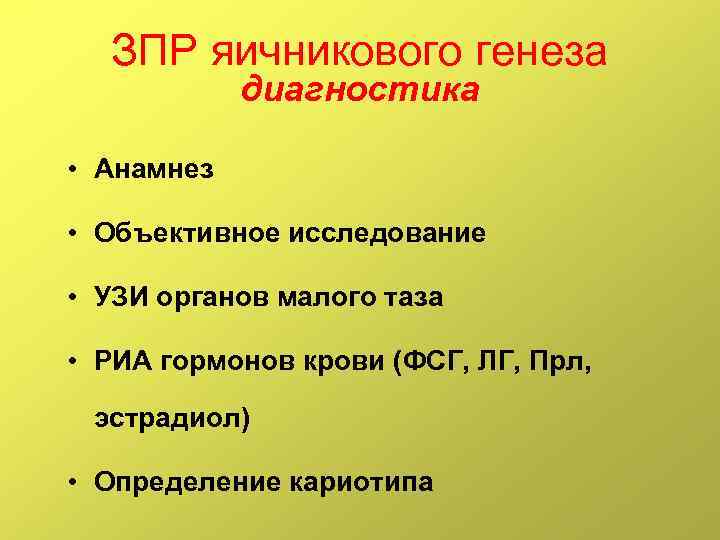 ЗПР яичникового генеза
диагностика

• Анамнез
• Объективное исследование
• УЗИ органов малого таза
• РИА гормонов крови (ФСГ, ЛГ, Прл, эстрадиол)
• Определение кариотипа